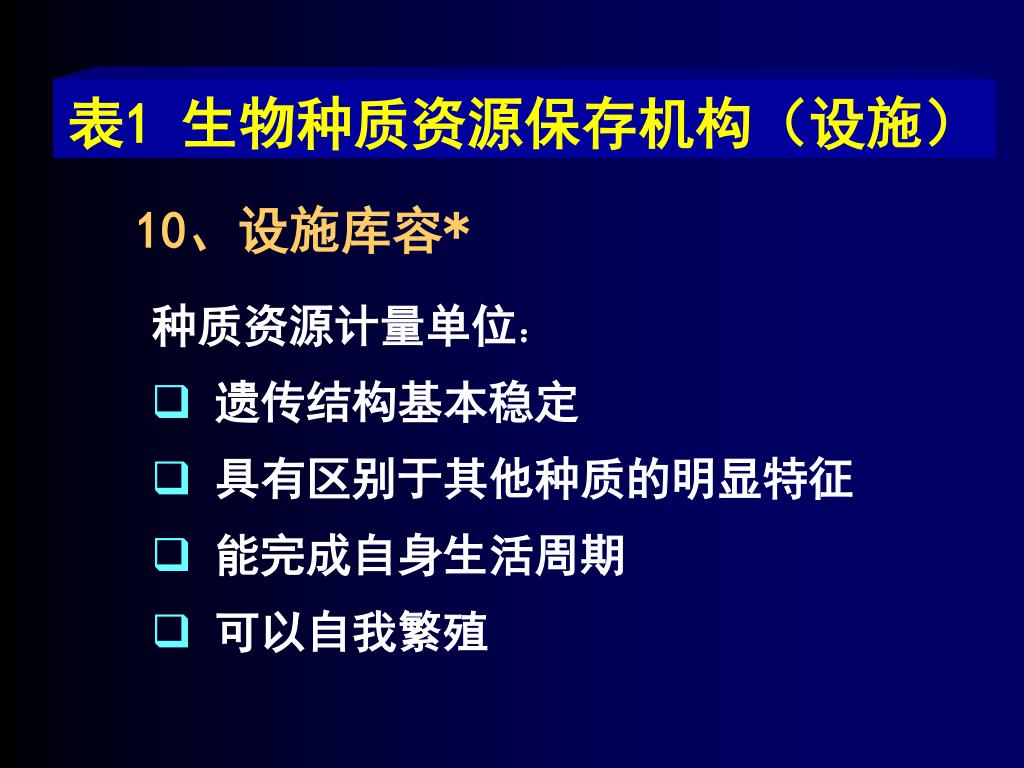 表1 生物种质资源保存机构（设施）

10、设施库容*

种质资源计量单位：

❑ 遗传结构基本稳定

❑ 具有区别于其他种质的明显特征

❑ 能完成自身生活周期

❑ 可以自我繁殖